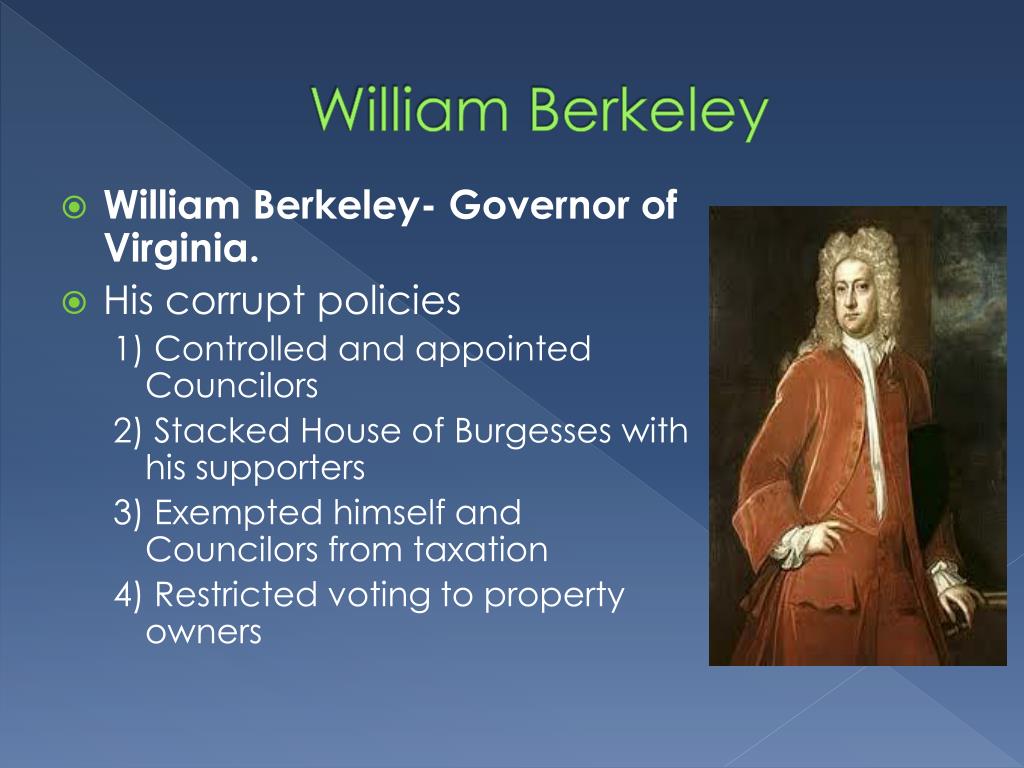 William Berkeley

William Berkeley- Governor of Virginia.

His corrupt policies

1) Controlled and appointed Councilors

2) Stacked House of Burgesses with his supporters

3) Exempted himself and Councilors from taxation

4) Restricted voting to property owners